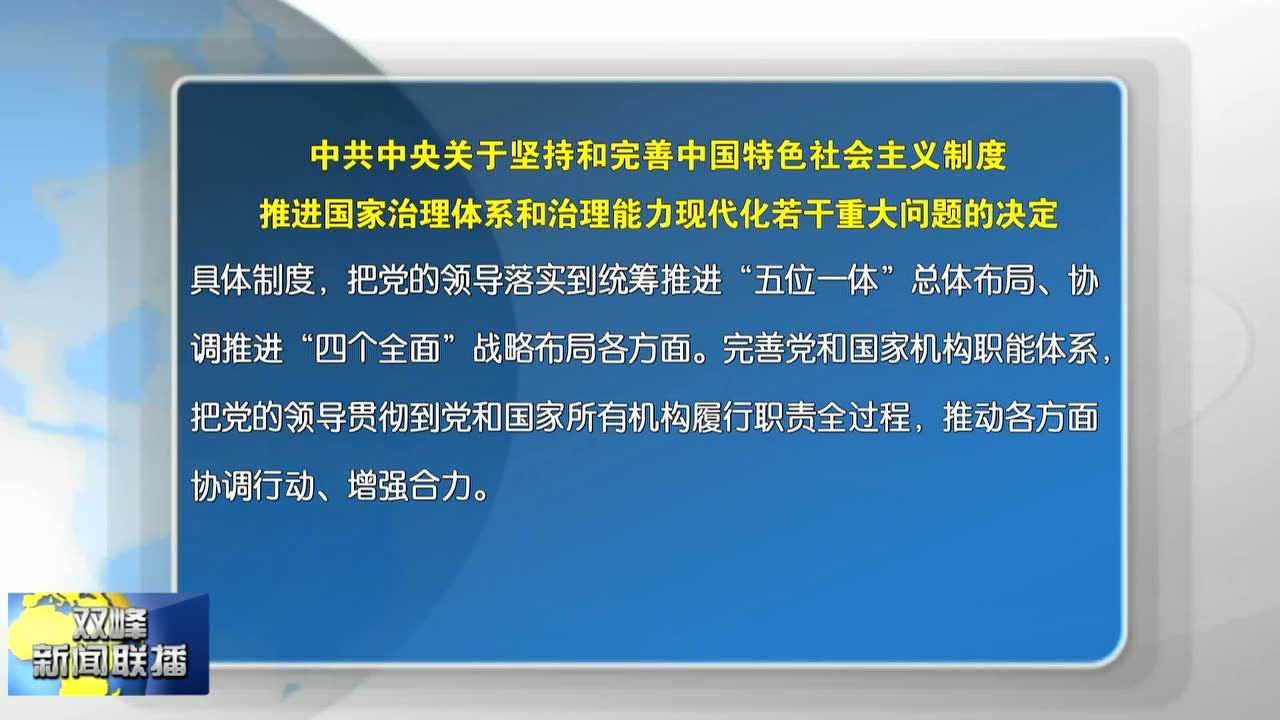 中共中央关于坚持和完善中国特色社会主义制度
推进国家治理体系和治理能力现代化若干重大问题的决定

具体制度，把党的领导落实到统筹推进“五位一体”总体布局、协调推进“四个全面”战略布局各方面。完善党和国家机构职能体系，把党的领导贯彻到党和国家所有机构履行职责全过程，推动各方面协调行动、增强合力。

双峰
新闻联播